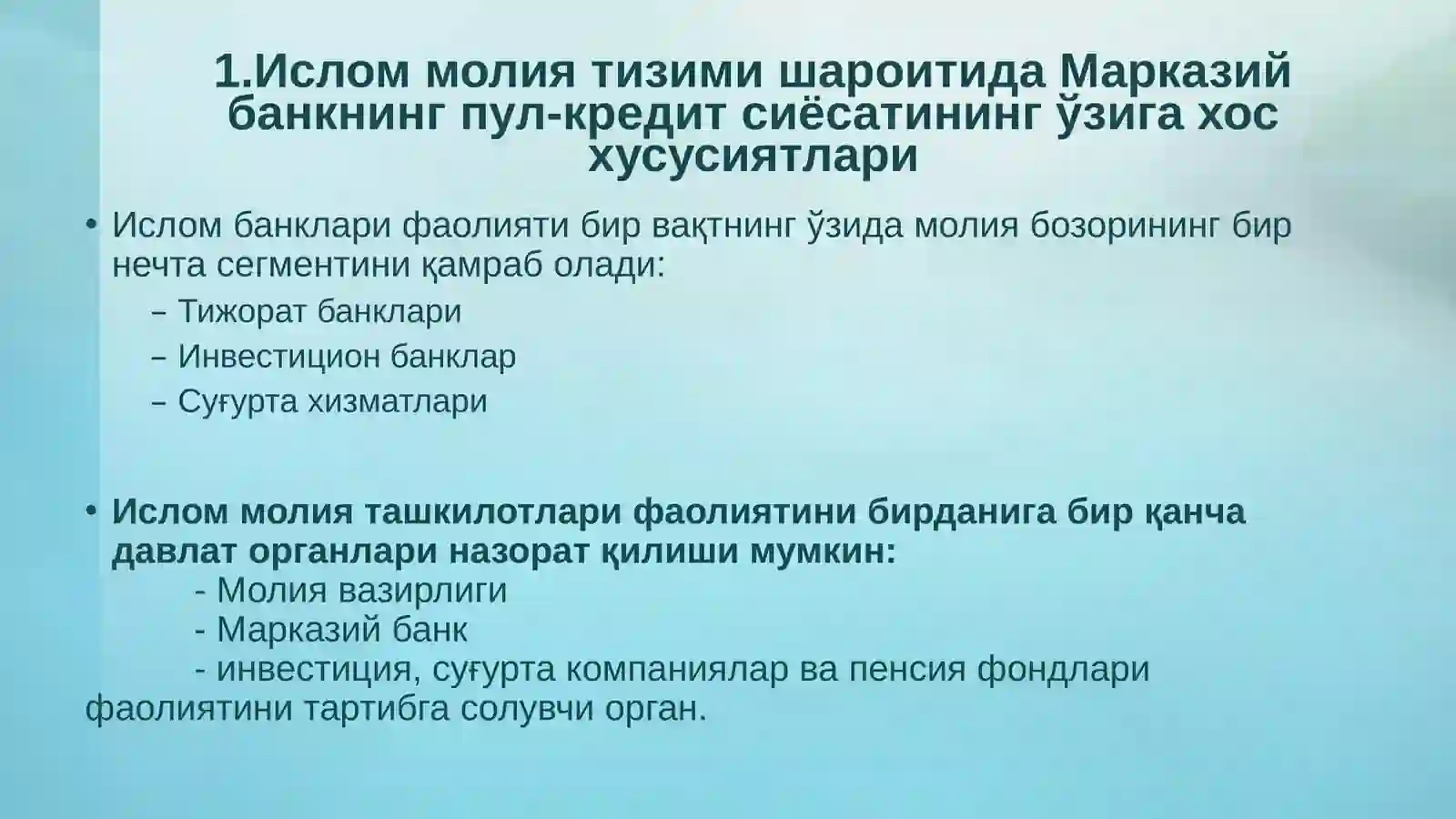 1.Ислом молия тизими шароитида Марказий банкнинг пул-кредит сиёсатининг ўзига хос хусусиятлари

• Ислом банклари фаолияти бир вақтнинг ўзида молия бозорининг бир нечта сегментини қамраб олади:
– Тижорат банклари
– Инвестицион банклар
– Суғурта хизматлари

• Ислом молия ташкилотлари фаолиятини бирданига бир қанча давлат органлари назорат қилиши мумкин:
- Молия вазирлиги
- Марказий банк
- инвестиция, суғурта компаниялар ва пенсия фондлари фаолиятини тартибга солувчи орган.